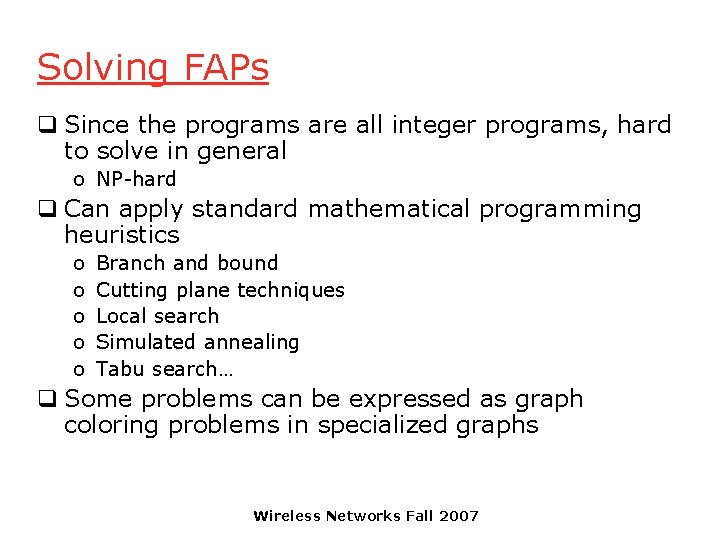 Solving FAPs

❑ Since the programs are all integer programs, hard to solve in general
o NP-hard

❑ Can apply standard mathematical programming heuristics
o Branch and bound
o Cutting plane techniques
o Local search
o Simulated annealing
o Tabu search…

❑ Some problems can be expressed as graph coloring problems in specialized graphs

Wireless Networks Fall 2007